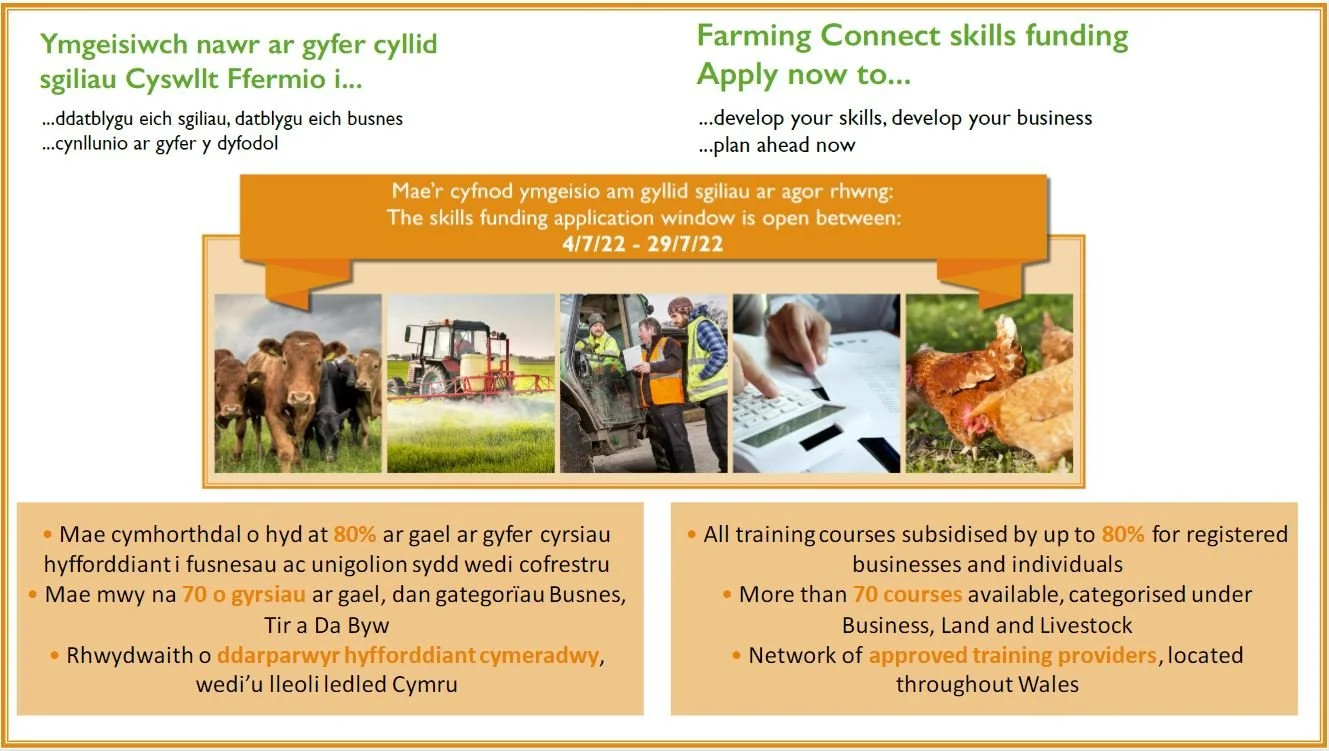 Ymgeisiwch nawr ar gyfer cyllid sgiliau Cyswllt Ffermio i...

...ddatblygu eich sgiliau, datblygu eich busnes
...cynllunio ar gyfer y dyfodol

Farming Connect skills funding
Apply now to...

...develop your skills, develop your business
...plan ahead now

Mae'r cyfnod ymgeisio am gyllid sgiliau ar agor rhwng:
The skills funding application window is open between:
4/7/22 - 29/7/22

• Mae cymhorthdal o hyd at 80% ar gael ar gyfer cyrsiau hyfforddiant i fusnesau ac unigolion sydd wedi cofrestru
• Mae mwy na 70 o gyrsiau ar gael, dan gategorïau Busnes, Tir a Da Byw
• Rhwydwaith o ddarparwyr hyfforddiant cymeradwy, wedi'u lleoli ledled Cymru

• All training courses subsidised by up to 80% for registered businesses and individuals
• More than 70 courses available, categorised under Business, Land and Livestock
• Network of approved training providers, located throughout Wales